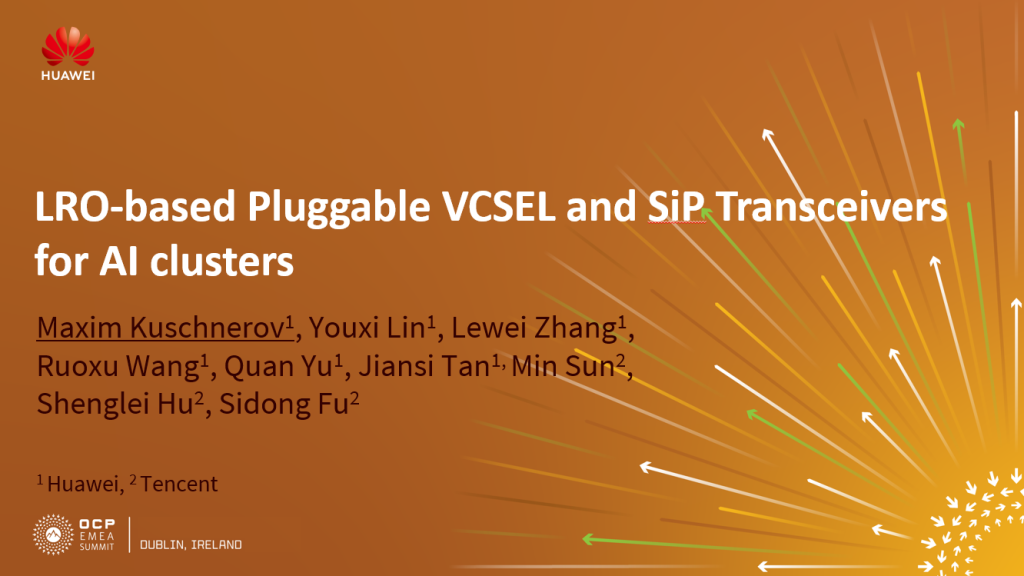 HUAWEI

LRO-based Pluggable VCSEL and SiP Transceivers for AI clusters

Maxim Kuschnerov$^1$, Youxi Lin$^1$, Lewei Zhang$^1$, Ruoxu Wang$^1$, Quan Yu$^1$, Jiansi Tan$^{1,}$ Min Sun$^2$, Shenglei Hu$^2$, Sidong Fu$^2$

$^1$ Huawei, $^2$ Tencent

OCP EMEA SUMMIT | DUBLIN, IRELAND